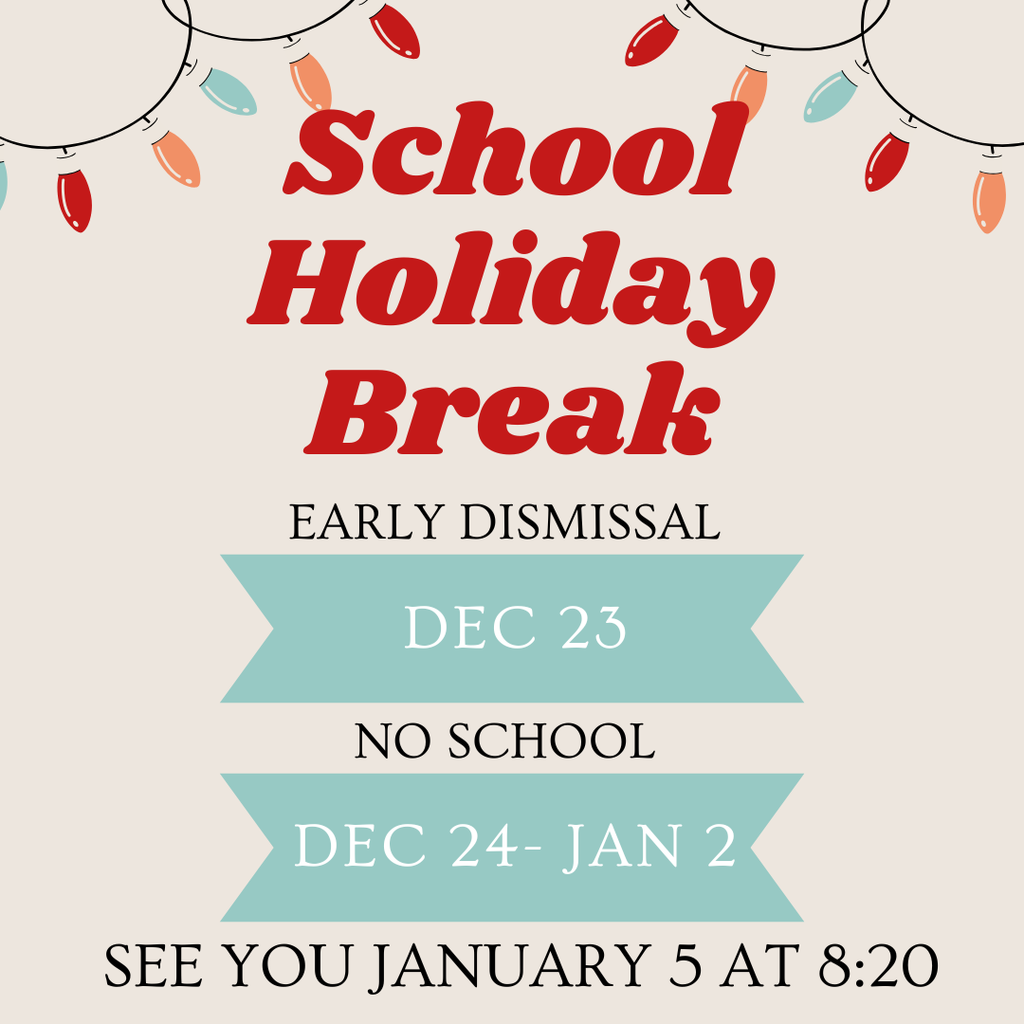 School Holiday Break

EARLY DISMISSAL

DEC 23

NO SCHOOL

DEC 24- JAN 2

SEE YOU JANUARY 5 AT 8:20